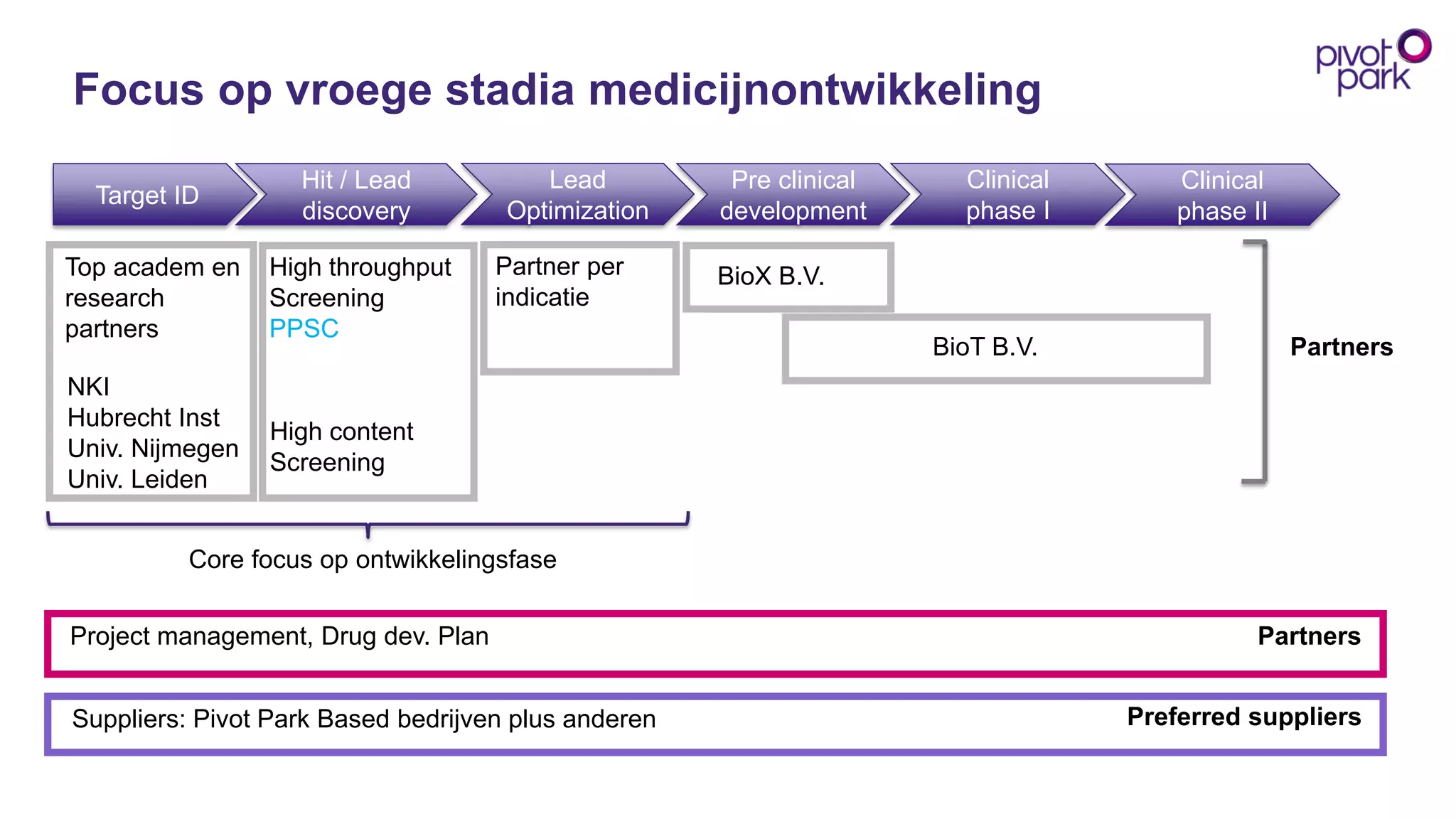 pivot park

Focus op vroege stadia medicijnontwikkeling

Target ID

Hit / Lead discovery

Lead Optimization

Pre clinical development

Clinical phase I

Clinical phase II

Top academ en research partners

NKI
Hubrecht Inst
Univ. Nijmegen
Univ. Leiden

High throughput Screening
PPSC

High content Screening

Partner per indicatie

BioX B.V.

BioT B.V.

Partners

Core focus op ontwikkelingsfase

Project management, Drug dev. Plan

Partners

Suppliers: Pivot Park Based bedrijven plus anderen

Preferred suppliers